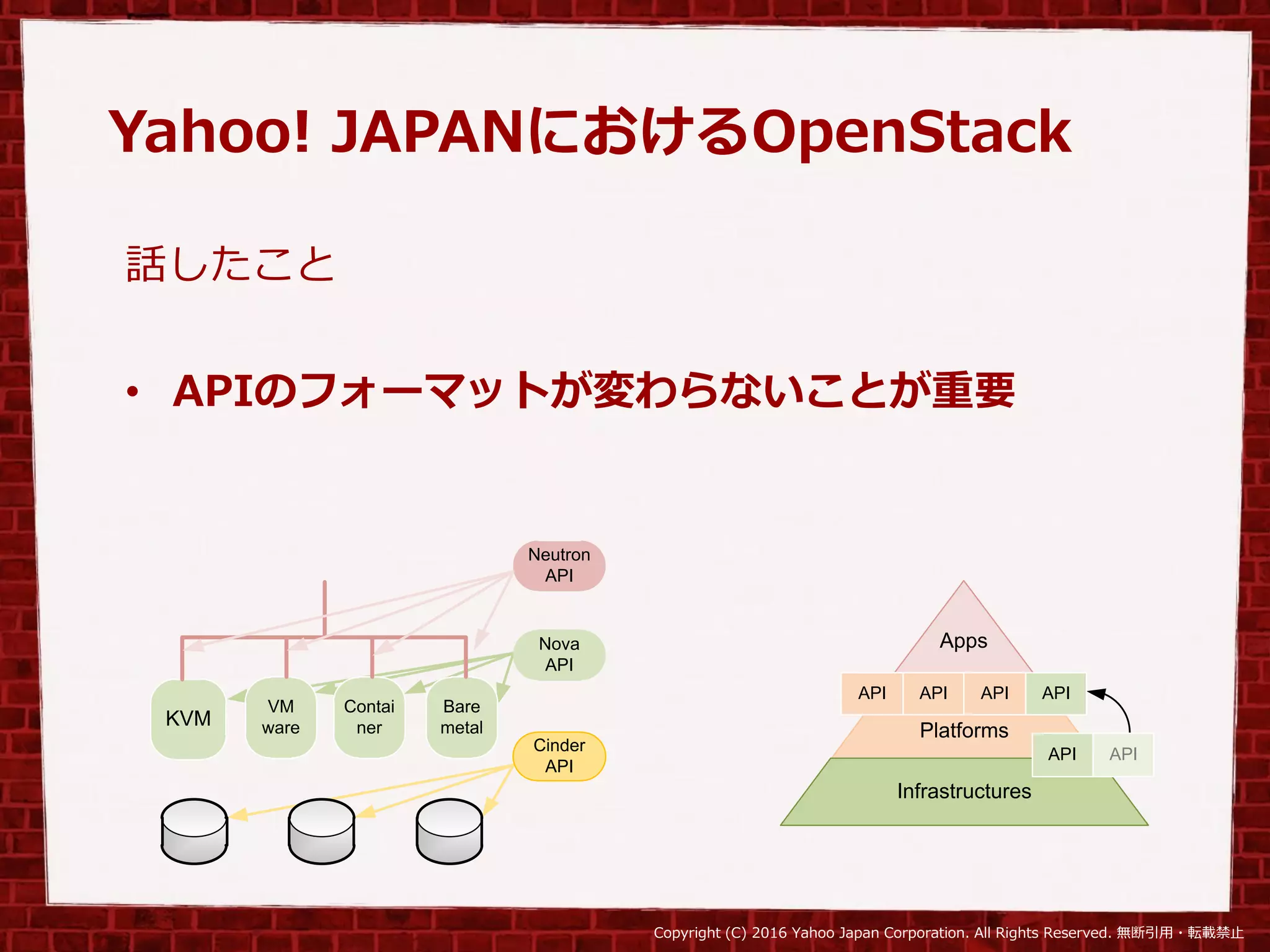 Yahoo! JAPANにおけるOpenStack

話したこと

• APIのフォーマットが変わらないことが重要

Neutron API

Nova API

KVM

VM ware

Contai ner

Bare metal

Cinder API

Apps

API

API

API

API

Platforms

API

API

Infrastructures

Copyright (C) 2016 Yahoo Japan Corporation. All Rights Reserved. 無断引用・転載禁止